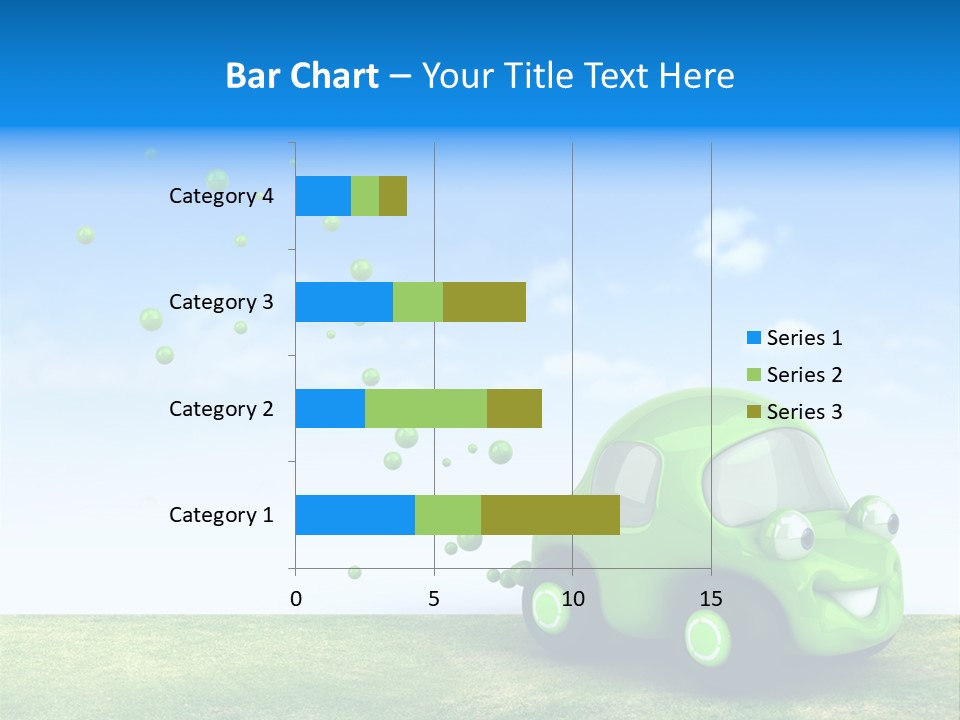 Bar Chart – Your Title Text Here

Category 4

Category 3

Category 2

Category 1

0 5 10 15

Series 1
Series 2
Series 3